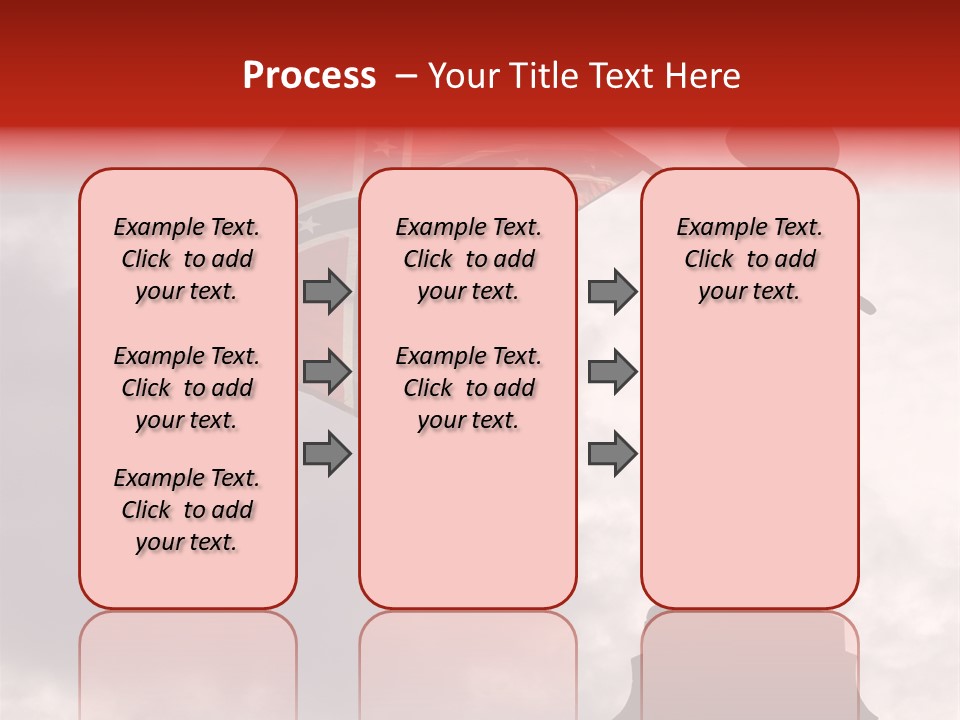 Process – Your Title Text Here

Example Text. Click to add your text.

Example Text. Click to add your text.

Example Text. Click to add your text.

Example Text. Click to add your text.

Example Text. Click to add your text.

Example Text. Click to add your text.